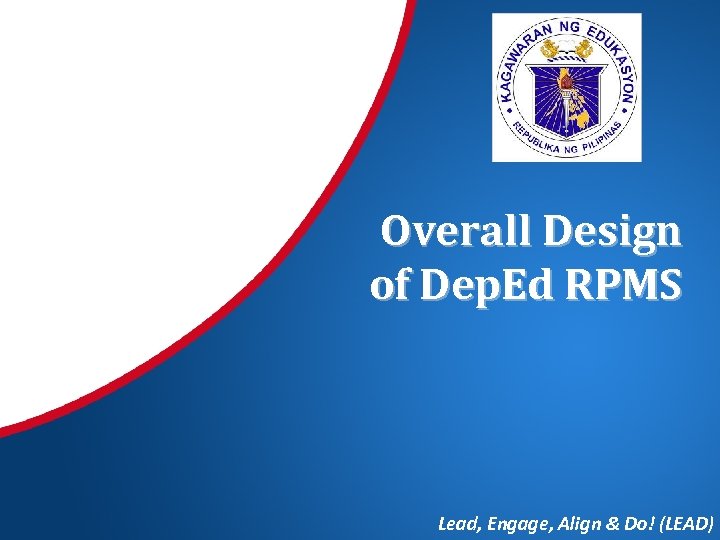 KAGAWARAN NG EDUKASYON
REPUBLIKA NG PILIPINAS

Overall Design of DepEd RPMS

Lead, Engage, Align & Do! (LEAD)